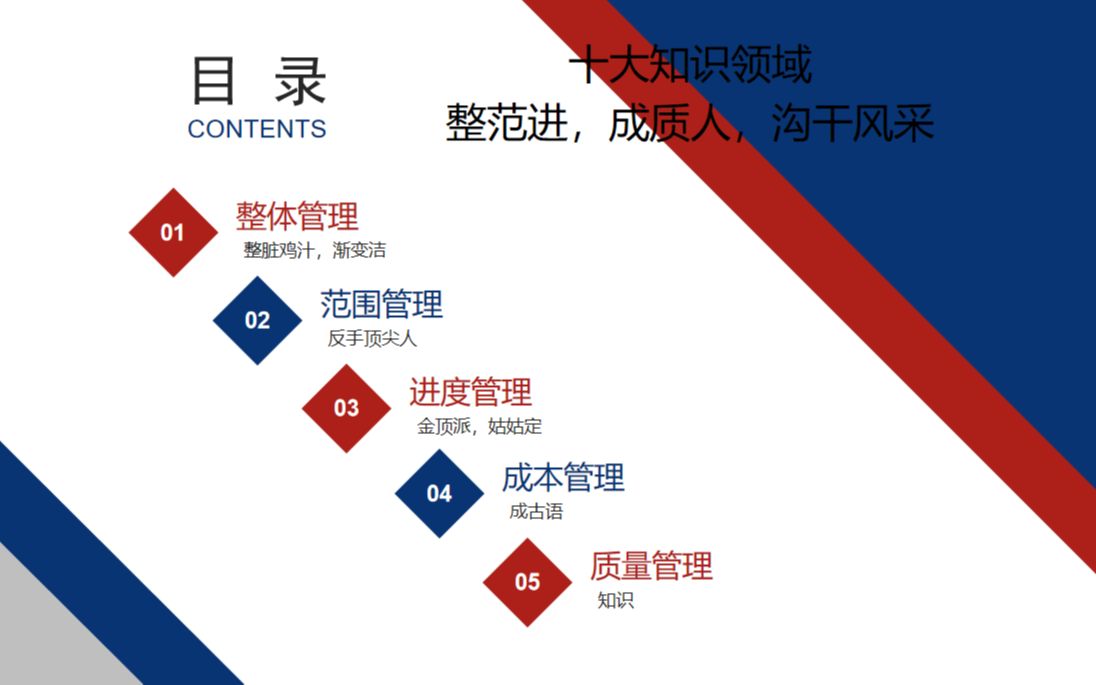 目 录
CONTENTS

十大知识领域
整范进，成质人，沟干风采

01
整体管理
整脏鸡汁，渐变洁

02
范围管理
反手顶尖人

03
进度管理
金顶派，姑姑定

04
成本管理
成古语

05
质量管理
知识